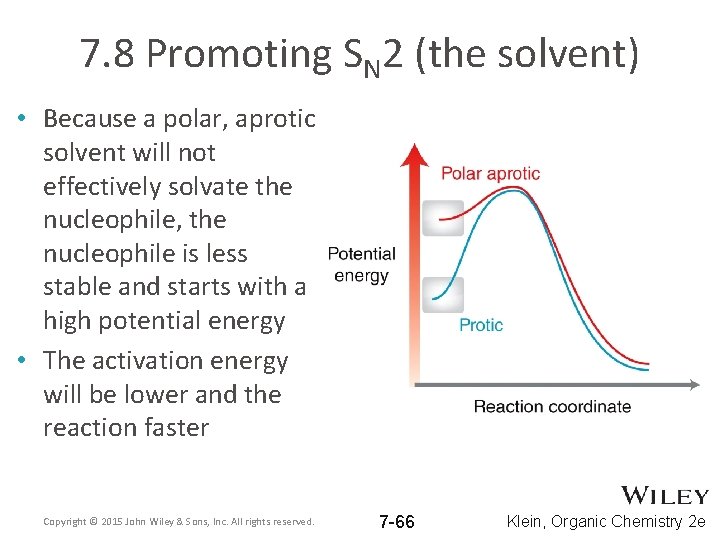 7.8 Promoting $S_N2$ (the solvent)

• Because a polar, aprotic solvent will not effectively solvate the nucleophile, the nucleophile is less stable and starts with a high potential energy

• The activation energy will be lower and the reaction faster

Polar aprotic

Potential energy

Protic

Reaction coordinate

WILEY

Copyright © 2015 John Wiley & Sons, Inc. All rights reserved.

7-66

Klein, Organic Chemistry 2e